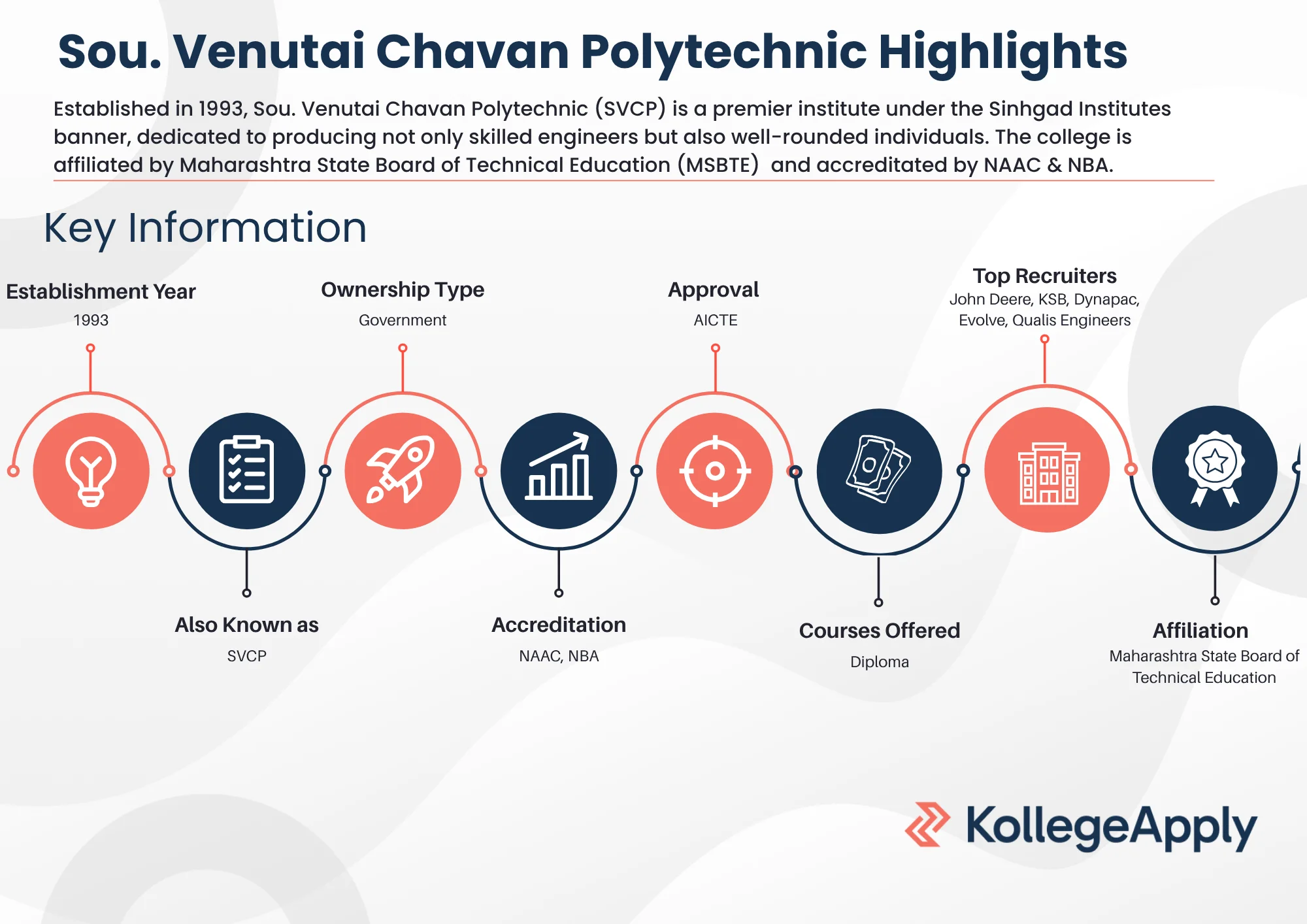 Sou. Venutai Chavan Polytechnic Highlights

Established in 1993, Sou. Venutai Chavan Polytechnic (SVCP) is a premier institute under the Sinhgad Institutes banner, dedicated to producing not only skilled engineers but also well-rounded individuals. The college is affiliated by Maharashtra State Board of Technical Education (MSBTE) and accreditated by NAAC & NBA.

Key Information

Establishment Year
1993

Also Known as
SVCP

Ownership Type
Government

Accreditation
NAAC, NBA

Approval
AICTE

Courses Offered
Diploma

Top Recruiters
John Deere, KSB, Dynapac, Evolve, Qualis Engineers

Affiliation
Maharashtra State Board of Technical Education

KollegeApply